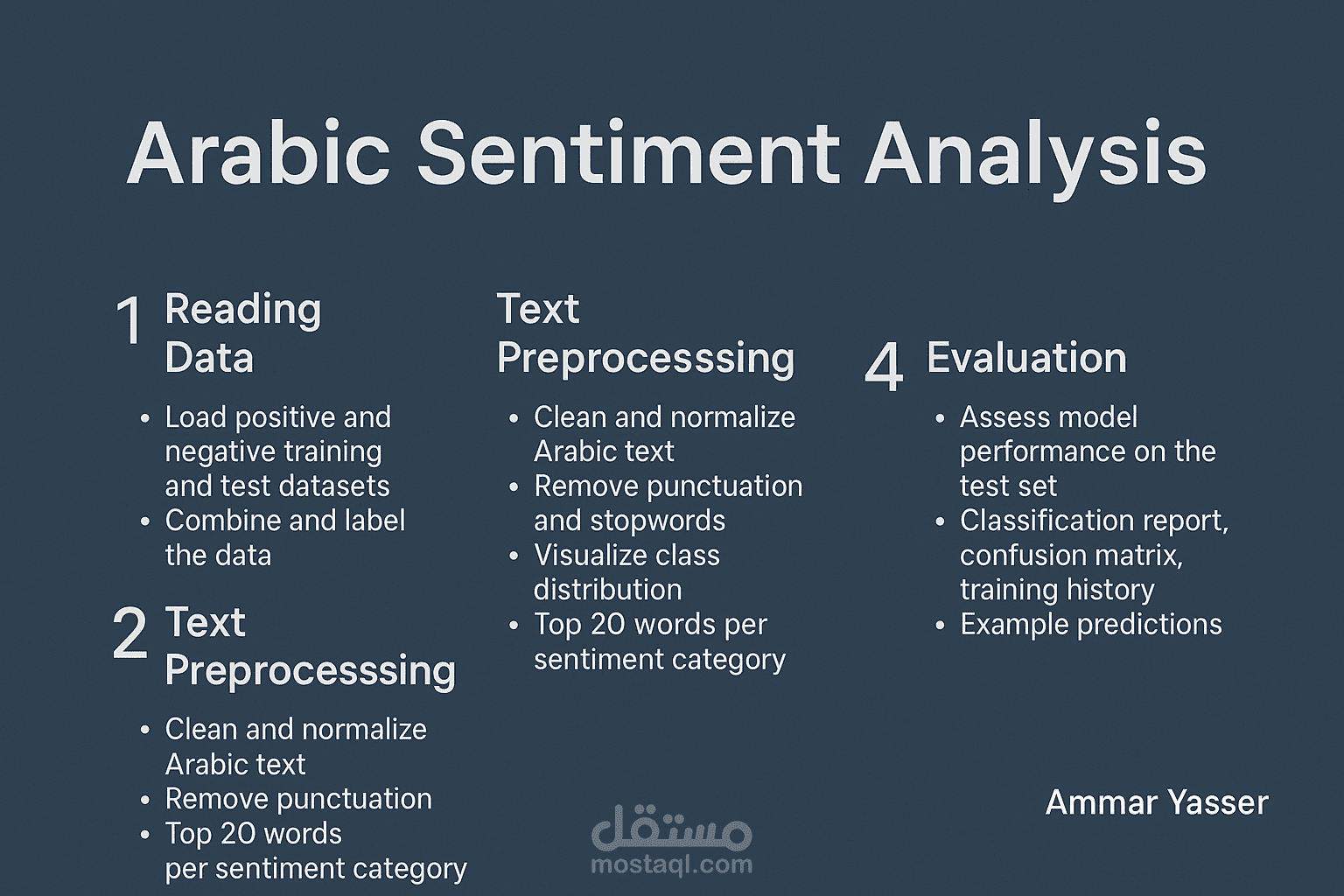 Arabic Sentiment Analysis

1 Reading Data

• Load positive and negative training and test datasets
• Combine and label the data

2 Text Preprocesssing

• Clean and normalize Arabic text
• Remove punctuation
• Top 20 words per sentiment category

Text Preprocesssing

• Clean and normalize Arabic text
• Remove punctuation and stopwords
• Visualize class distribution
• Top 20 words per sentiment category

4 Evaluation

• Assess model performance on the test set
• Classification report, confusion matrix, training history
• Example predictions

Ammar Yasser

مستقل
mostaql.com